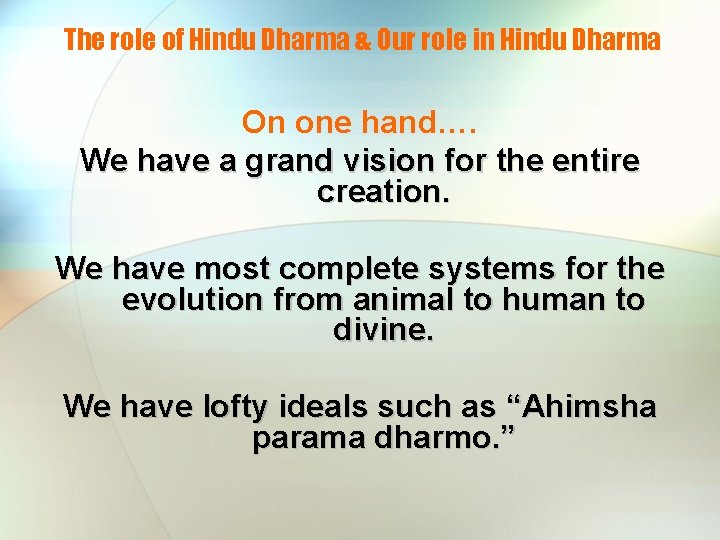 The role of Hindu Dharma & Our role in Hindu Dharma

On one hand....

We have a grand vision for the entire creation.

We have most complete systems for the evolution from animal to human to divine.

We have lofty ideals such as “Ahimsha parama dharmo.”